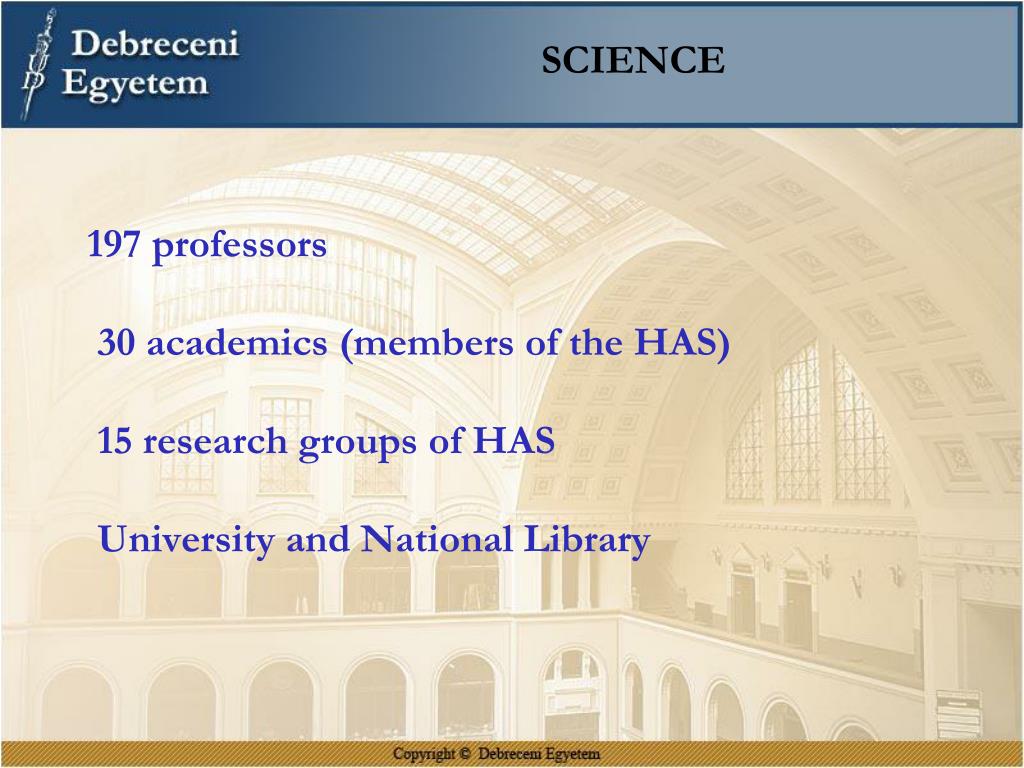 Debreceni Egyetem

SCIENCE

197 professors

30 academics (members of the HAS)

15 research groups of HAS

University and National Library

Copyright © Debreceni Egyetem